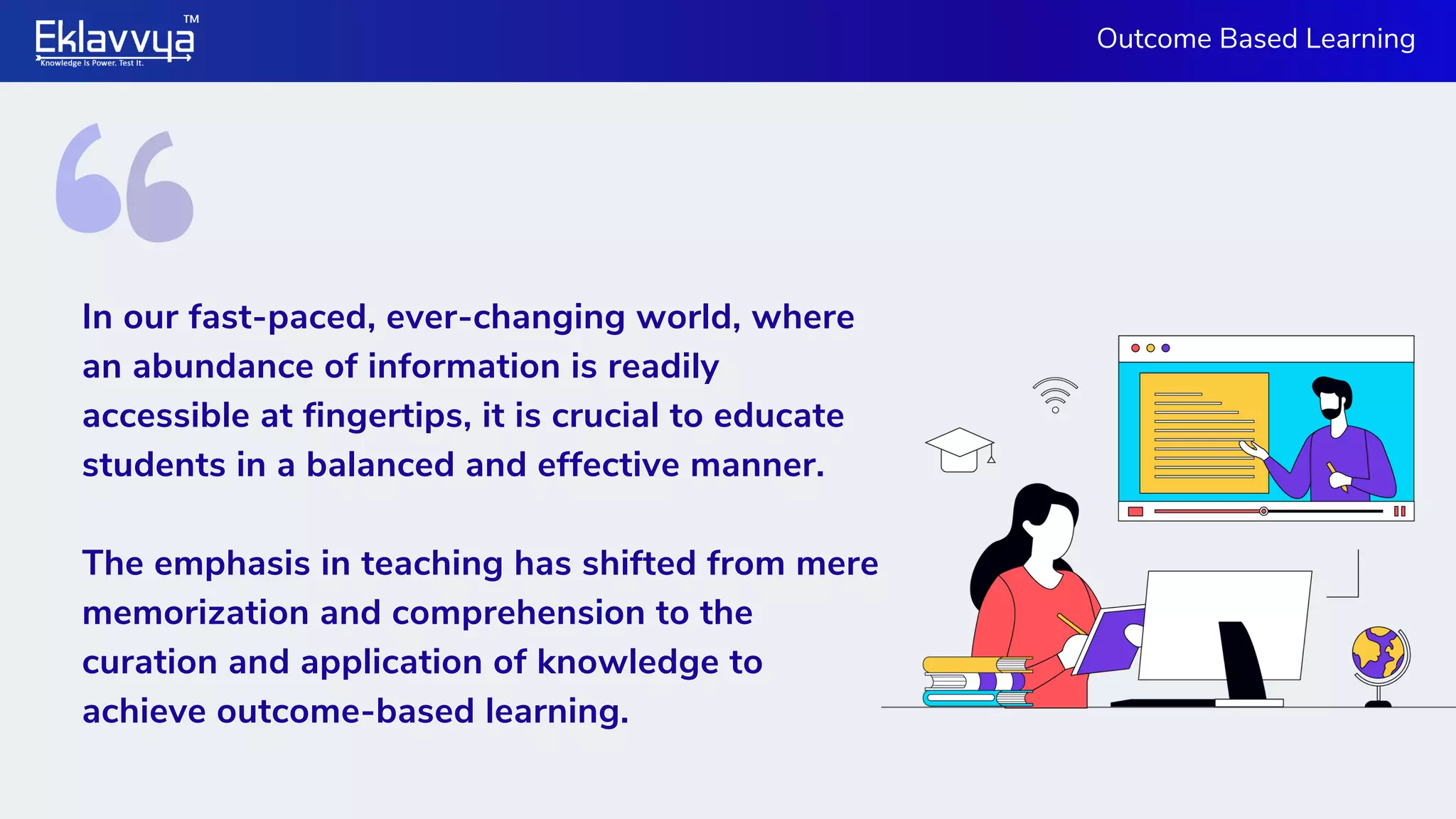 Eklavvya™
Knowledge Is Power. Test It.

Outcome Based Learning

In our fast-paced, ever-changing world, where an abundance of information is readily accessible at fingertips, it is crucial to educate students in a balanced and effective manner.

The emphasis in teaching has shifted from mere memorization and comprehension to the curation and application of knowledge to achieve outcome-based learning.